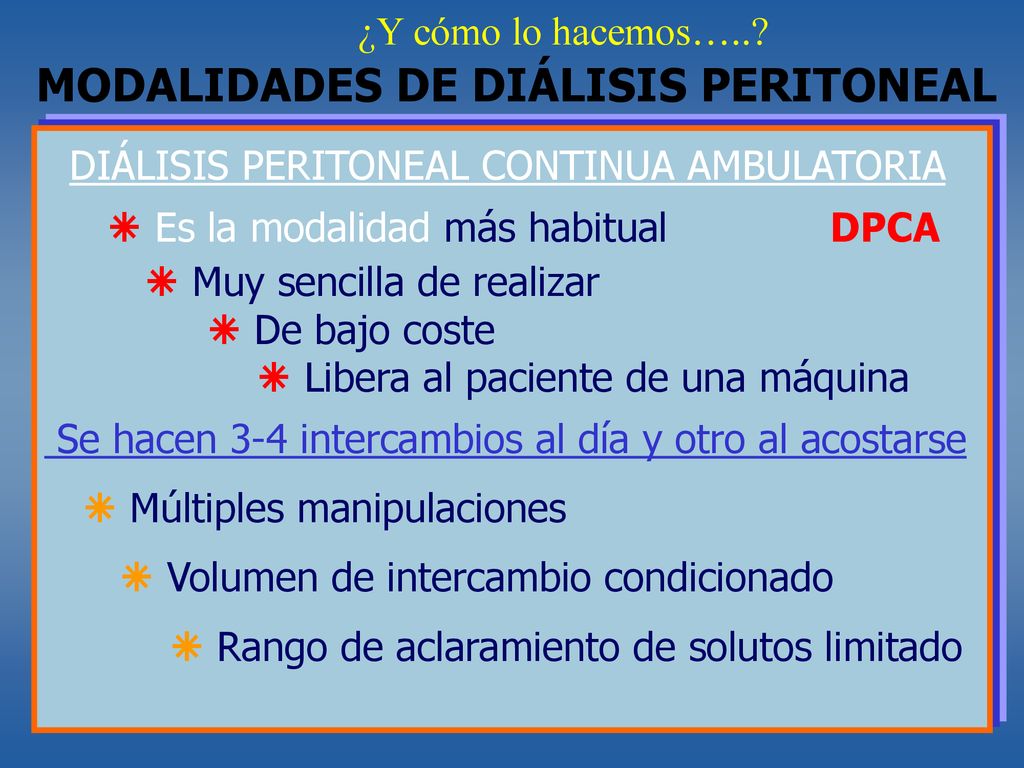 ¿Y cómo lo hacemos…..?
MODALIDADES DE DIÁLISIS PERITONEAL

DIÁLISIS PERITONEAL CONTINUA AMBULATORIA

✳ Es la modalidad más habitual DPCA

✳ Muy sencilla de realizar

✳ De bajo coste

✳ Libera al paciente de una máquina

Se hacen 3-4 intercambios al día y otro al acostarse

✳ Múltiples manipulaciones

✳ Volumen de intercambio condicionado

✳ Rango de aclaramiento de solutos limitado